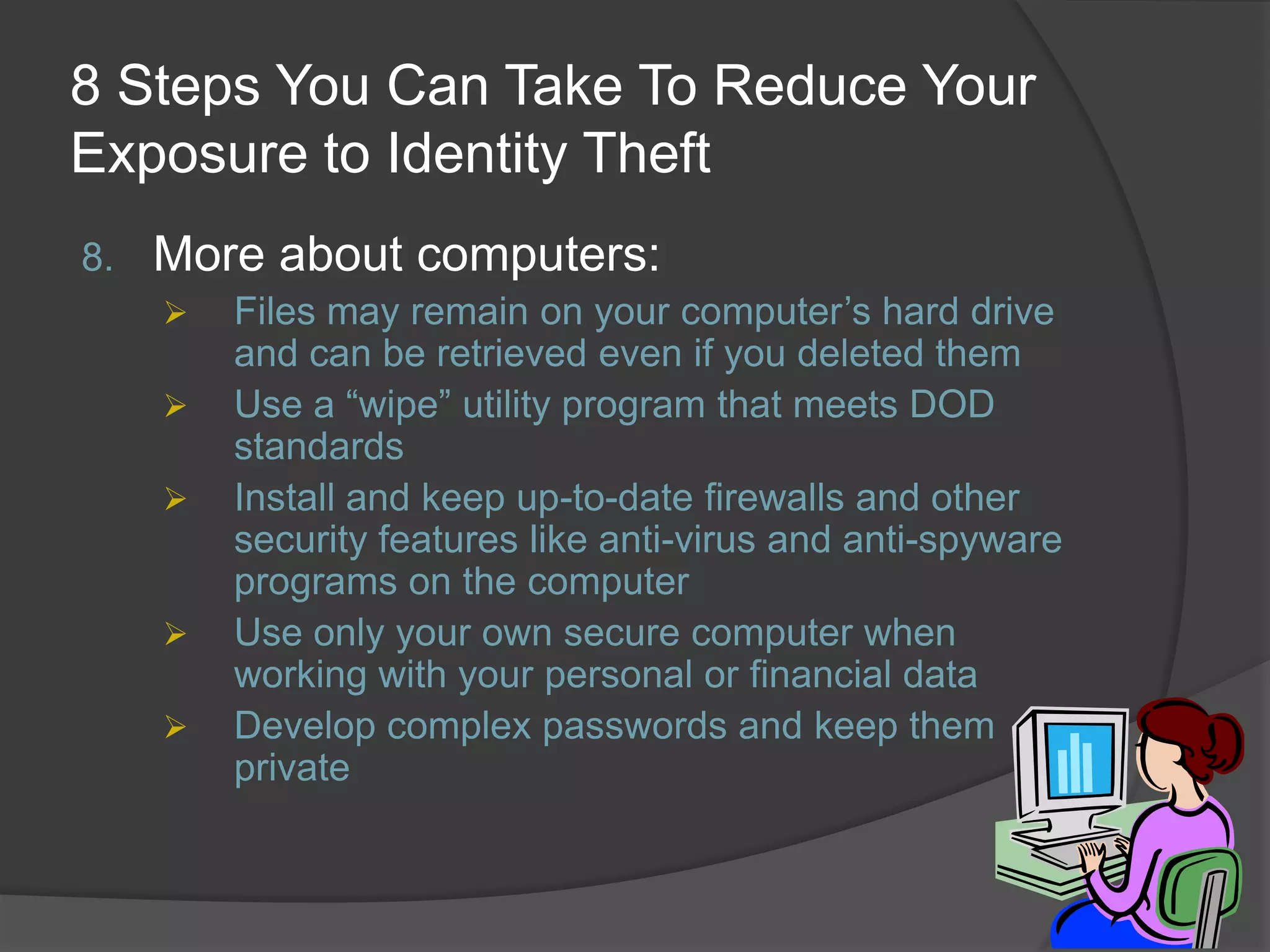 8 Steps You Can Take To Reduce Your Exposure to Identity Theft

8. More about computers:

➢ Files may remain on your computer’s hard drive and can be retrieved even if you deleted them
➢ Use a “wipe” utility program that meets DOD standards
➢ Install and keep up-to-date firewalls and other security features like anti-virus and anti-spyware programs on the computer
➢ Use only your own secure computer when working with your personal or financial data
➢ Develop complex passwords and keep them private